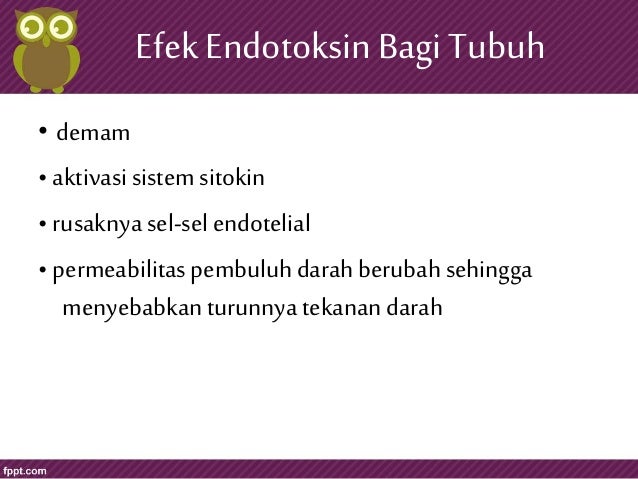 Efek Endotoksin Bagi Tubuh

• demam

• aktivasi sistem sitokin

• rusaknya sel-sel endotelial

• permeabilitas pembuluh darah berubah sehingga menyebabkan turunnya tekanan darah

fppt.com